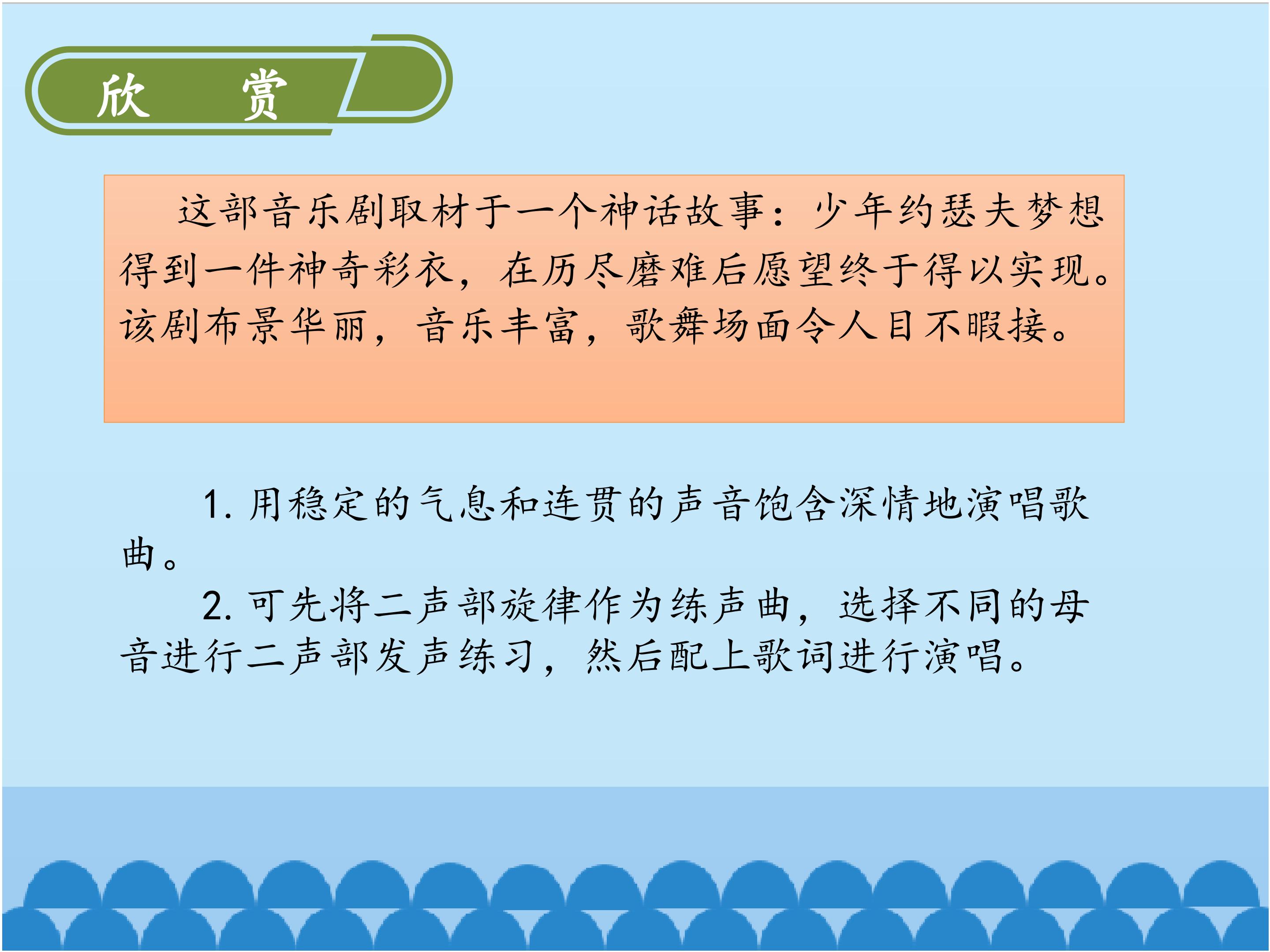 欣 赏

这部音乐剧取材于一个神话故事：少年约瑟夫梦想得到一件神奇彩衣，在历尽磨难后愿望终于得以实现。该剧布景华丽，音乐丰富，歌舞场面令人目不暇接。

1. 用稳定的气息和连贯的声音饱含深情地演唱歌曲。

2. 可先将二声部旋律作为练声曲，选择不同的母音进行二声部发声练习，然后配上歌词进行演唱。